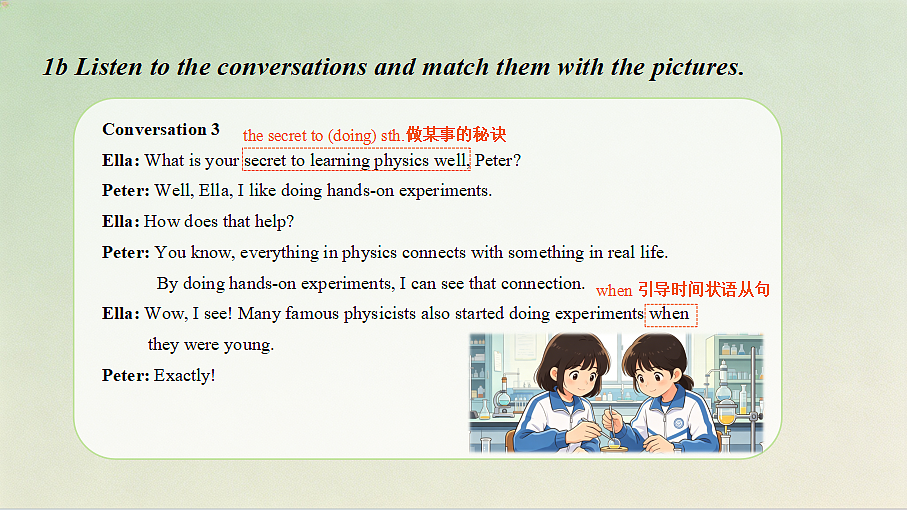 1b Listen to the conversations and match them with the pictures.

Conversation 3

the secret to (doing) sth.做某事的秘诀

Ella: What is your secret to learning physics well, Peter?

Peter: Well, Ella, I like doing hands-on experiments.

Ella: How does that help?

Peter: You know, everything in physics connects with something in real life. By doing hands-on experiments, I can see that connection.

when 引导时间状语从句

Ella: Wow, I see! Many famous physicists also started doing experiments when they were young.

Peter: Exactly!